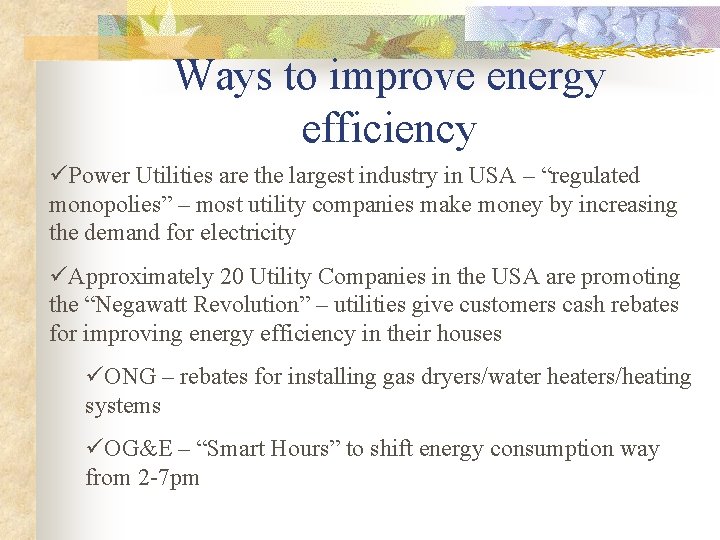 Ways to improve energy efficiency

✓Power Utilities are the largest industry in USA – “regulated monopolies” – most utility companies make money by increasing the demand for electricity

✓Approximately 20 Utility Companies in the USA are promoting the “Negawatt Revolution” – utilities give customers cash rebates for improving energy efficiency in their houses

✓ONG – rebates for installing gas dryers/water heaters/heating systems

✓OG&E – “Smart Hours” to shift energy consumption way from 2-7pm